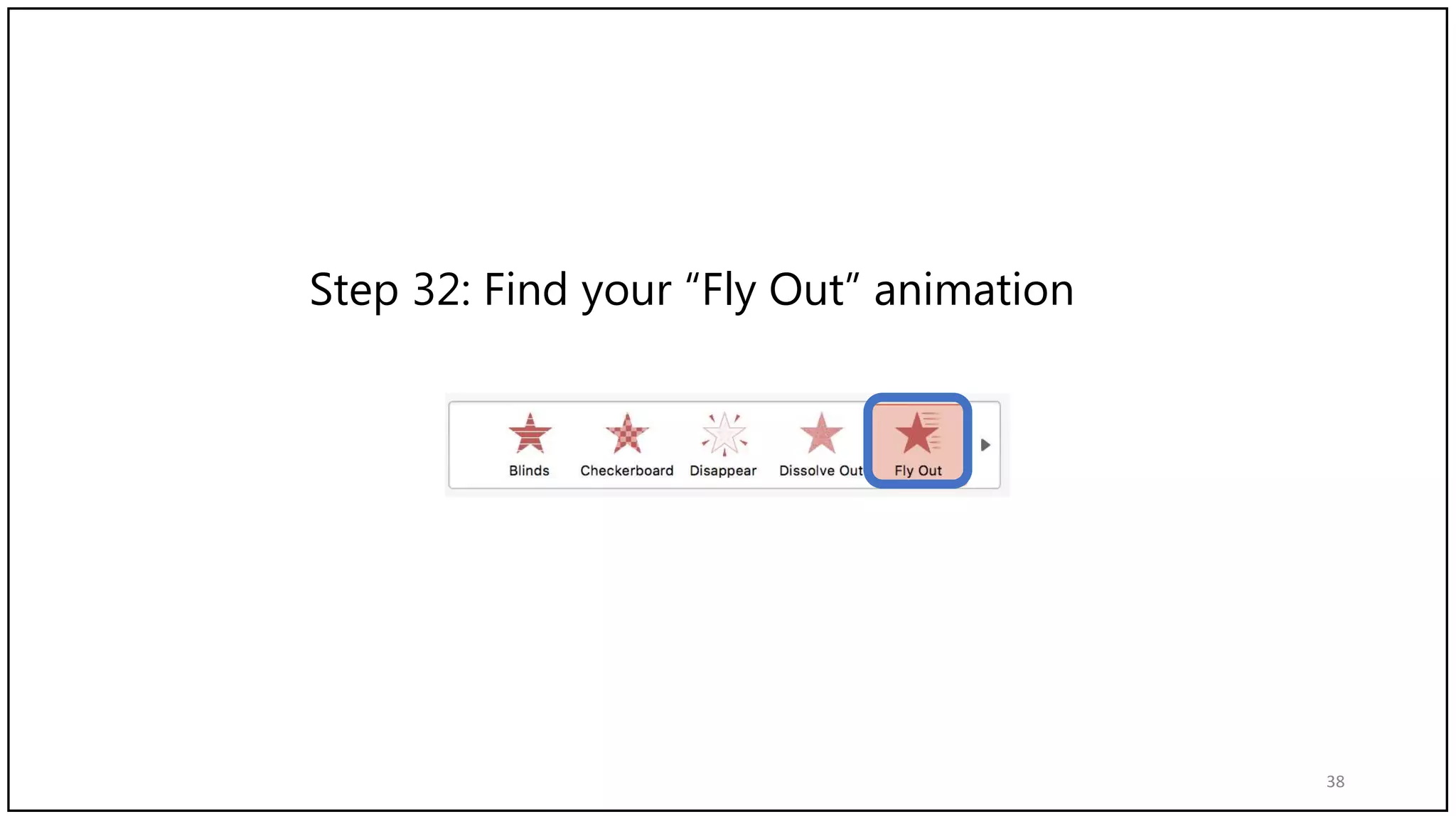 Step 32: Find your “Fly Out” animation

Blinds
Checkerboard
Disappear
Dissolve Out
Fly Out

38